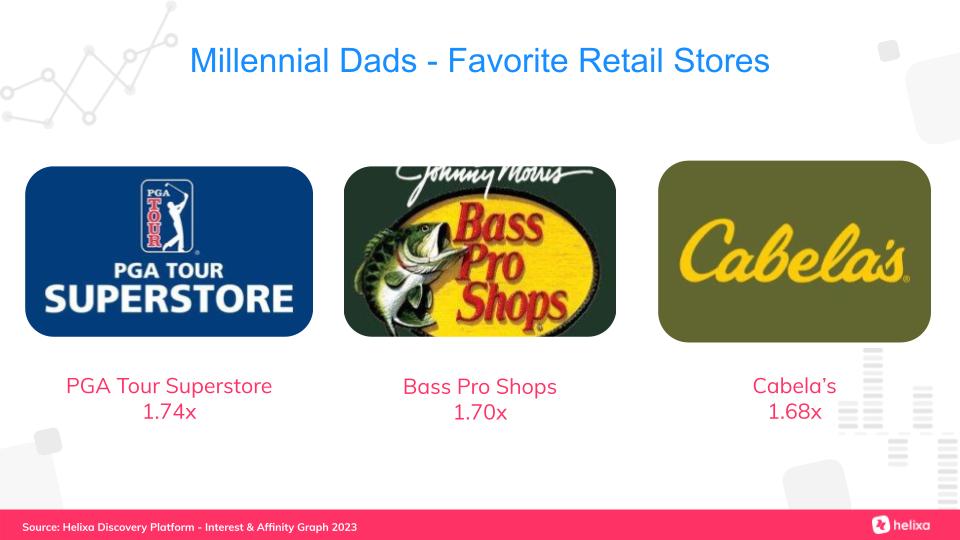 Millennial Dads - Favorite Retail Stores

PGA TOUR

PGA TOUR SUPERSTORE

Johnny Morris

Bass Pro Shops

Cabela's

PGA Tour Superstore
1.74x

Bass Pro Shops
1.70x

Cabela's
1.68x

Source: Helixa Discovery Platform - Interest & Affinity Graph 2023

helixa